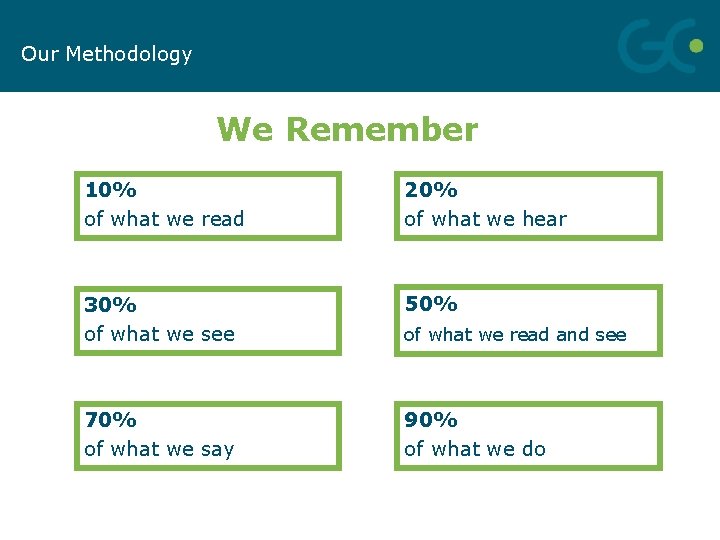 Our Methodology

GC

We Remember

10%
of what we read

20%
of what we hear

30%
of what we see

50%
of what we read and see

70%
of what we say

90%
of what we do